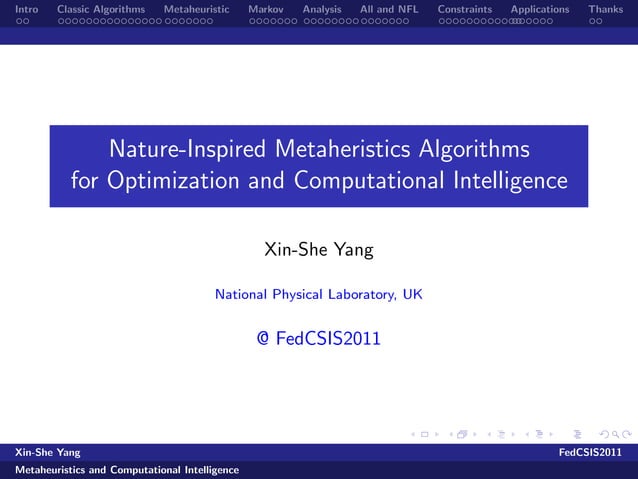 Intro Classic Algorithms Metaheuristic Markov Analysis All and NFL Constraints Applications Thanks

Nature-Inspired Metaheristics Algorithms for Optimization and Computational Intelligence

Xin-She Yang

National Physical Laboratory, UK

@ FedCSIS2011

Xin-She Yang FedCSIS2011

Metaheuristics and Computational Intelligence